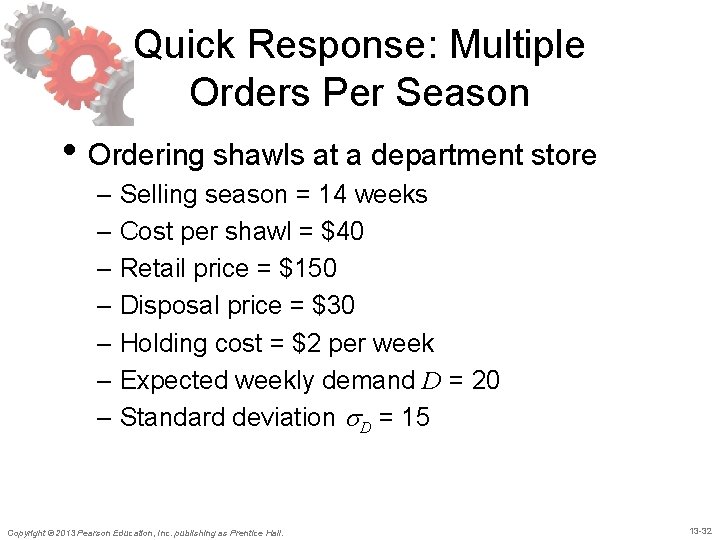 Quick Response: Multiple Orders Per Season

• Ordering shawls at a department store
– Selling season = 14 weeks
– Cost per shawl = \$40
– Retail price = \$150
– Disposal price = \$30
– Holding cost = \$2 per week
– Expected weekly demand $D$ = 20
– Standard deviation $\sigma_D$ = 15

Copyright © 2013 Pearson Education, Inc. publishing as Prentice Hall.

13-32